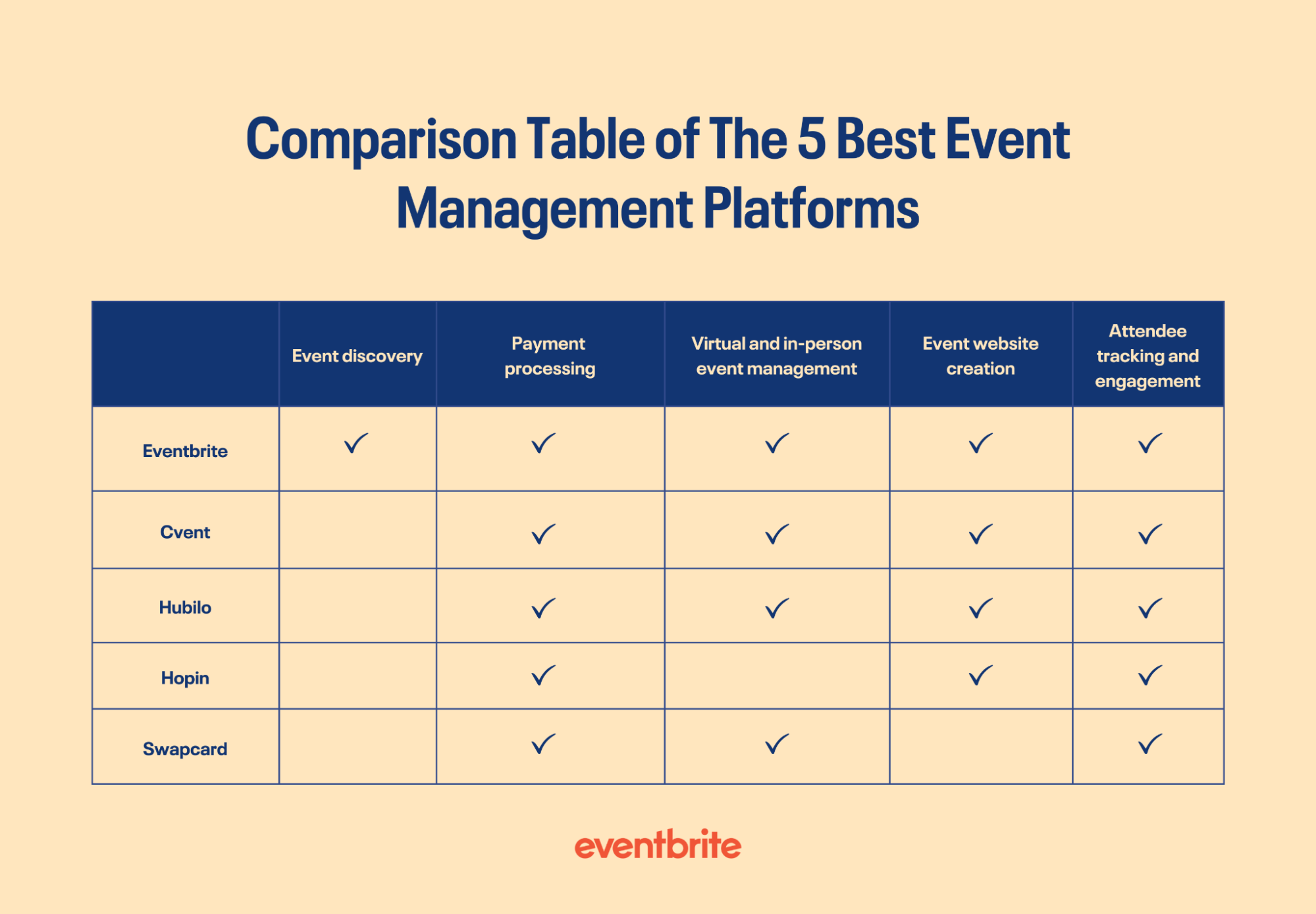 Comparison Table of The 5 Best Event Management Platforms

| | Event discovery | Payment processing | Virtual and in-person event management | Event website creation | Attendee tracking and engagement |
|---|---|---|---|---|---|
| Eventbrite | ✓ | ✓ | ✓ | ✓ | ✓ |
| Cvent | | ✓ | ✓ | ✓ | ✓ |
| Hubilo | | ✓ | ✓ | ✓ | ✓ |
| Hopin | | ✓ | | ✓ | ✓ |
| Swapcard | | ✓ | ✓ | | ✓ |

eventbrite